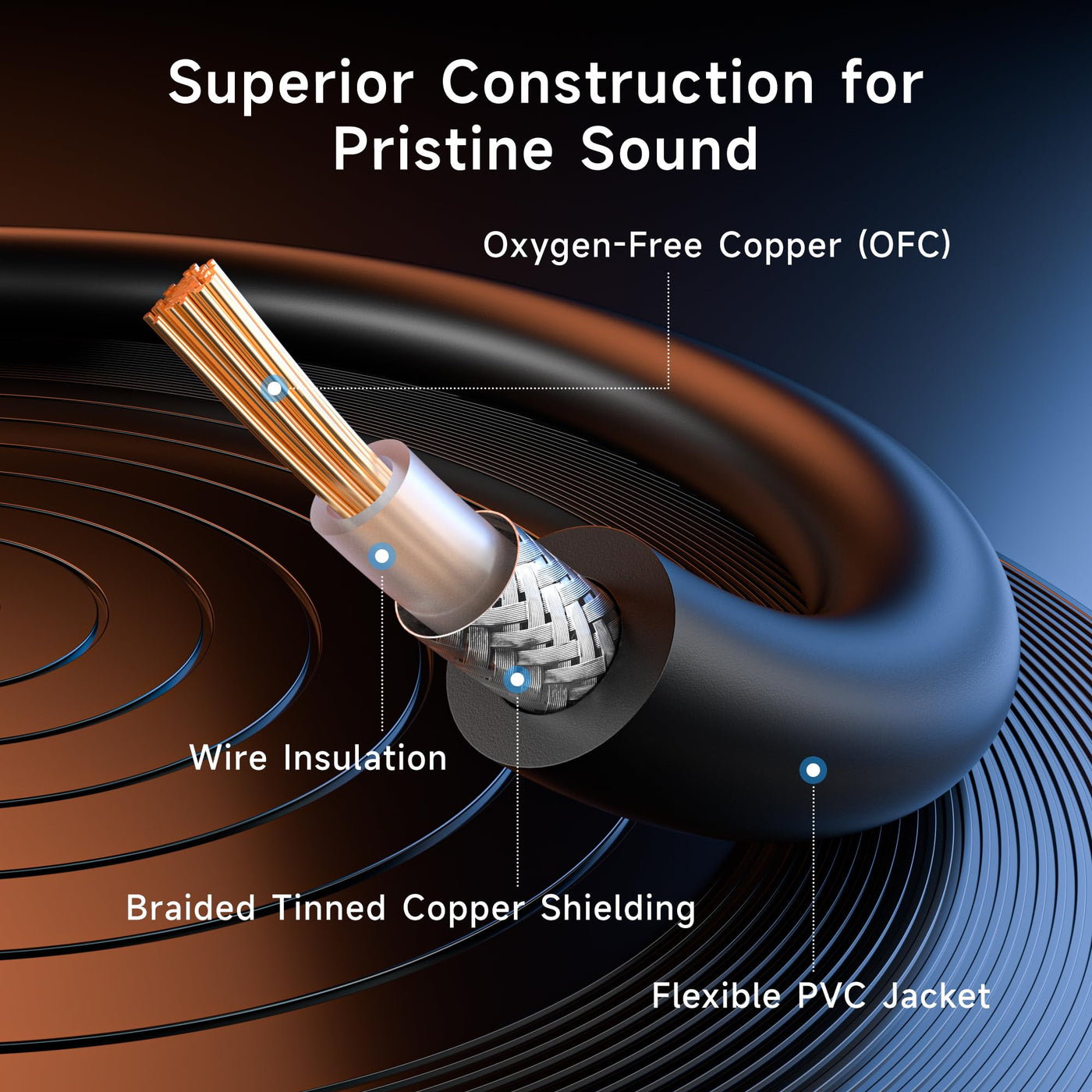 Superior Construction for Pristine Sound

Oxygen-Free Copper (OFC)

Wire Insulation

Braided Tinned Copper Shielding

Flexible PVC Jacket